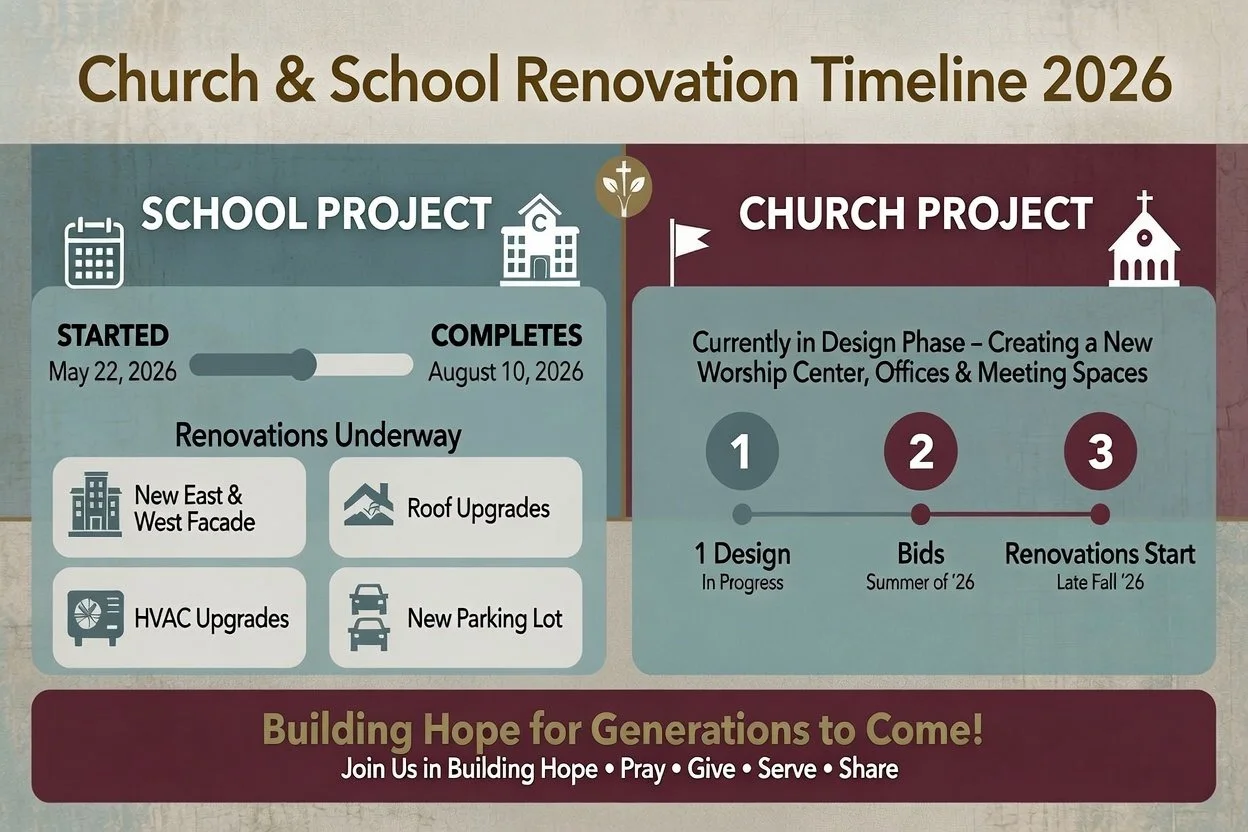 Church & School Renovation Timeline 2026

SCHOOL PROJECT

STARTED
May 22, 2026

COMPLETES
August 10, 2026

Renovations Underway

New East & West Facade

Roof Upgrades

HVAC Upgrades

New Parking Lot

CHURCH PROJECT

Currently in Design Phase – Creating a New Worship Center, Offices & Meeting Spaces

1

2

3

1 Design
In Progress

Bids
Summer of '26

Renovations Start
Late Fall '26

Building Hope for Generations to Come!
Join Us in Building Hope • Pray • Give • Serve • Share